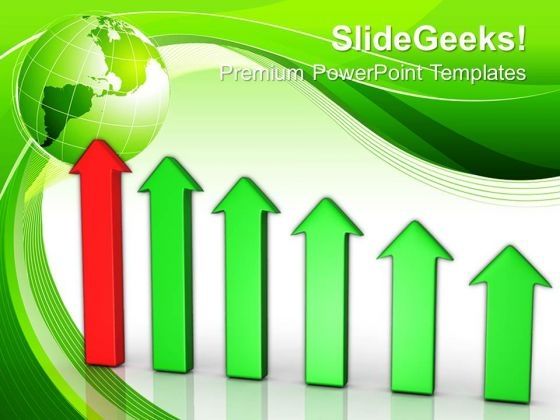 SlideGeeks!
Premium PowerPoint Templates